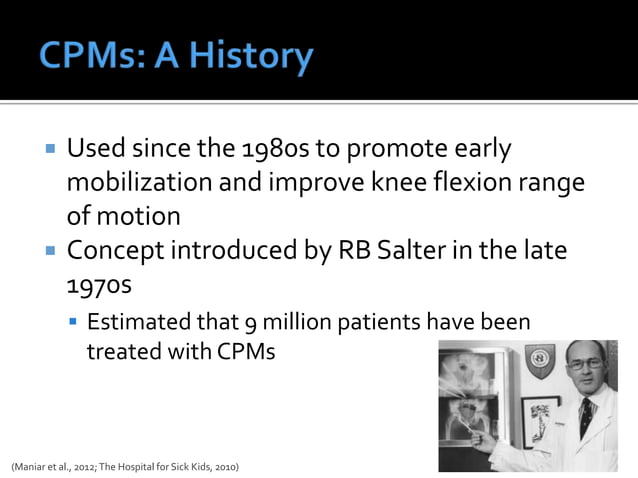 CPMs: A History

Used since the 1980s to promote early mobilization and improve knee flexion range of motion

Concept introduced by RB Salter in the late 1970s

Estimated that 9 million patients have been treated with CPMs

(Maniar et al., 2012; The Hospital for Sick Kids, 2010)